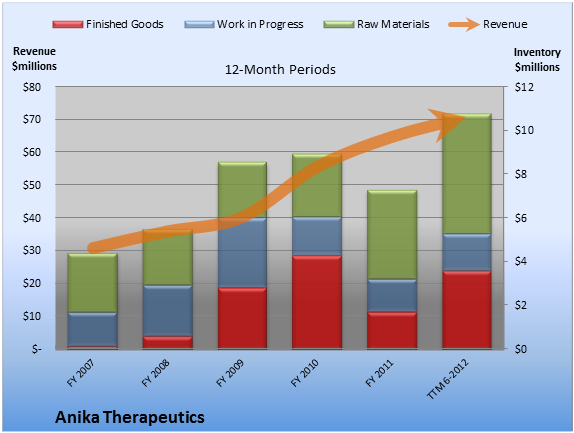 Finished Goods
Work in Progress
Raw Materials
Revenue

Revenue
$millions

12-Month Periods

Inventory
$millions

$80
$70
$60
$50
$40
$30
$20
$10
$-

$12
$10
$8
$6
$4
$2
$0

FY 2007
FY 2008
FY 2009
FY 2010
FY 2011
TTM 6-2012

Anika Therapeutics